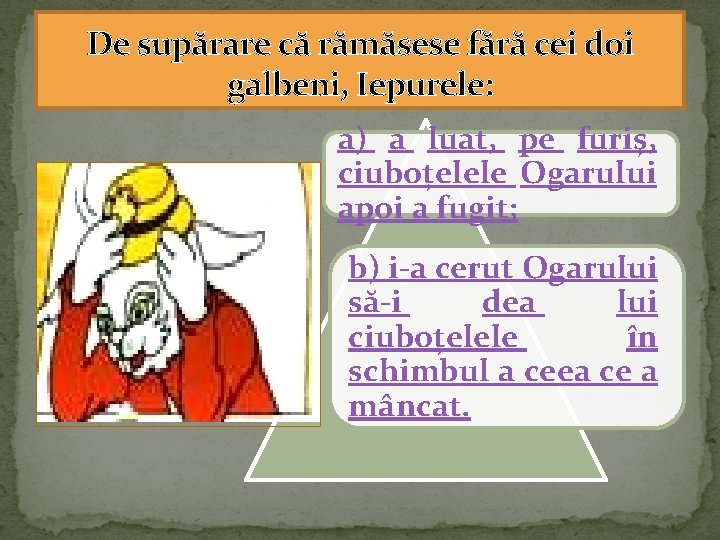 De supărare că rămăsese fără cei doi galbeni, Iepurele:

a) a luat, pe furiș, ciuboțelele Ogarului apoi a fugit;

b) i-a cerut Ogarului să-i dea lui ciuboțelele în schimbul a ceea ce a mâncat.